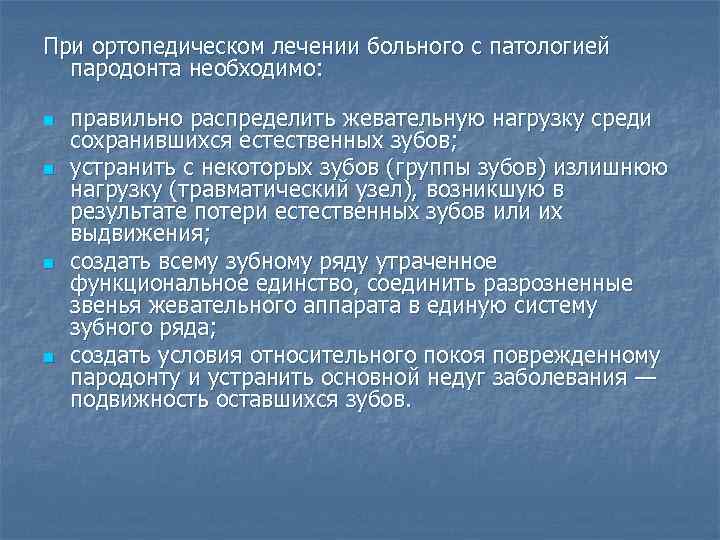 При ортопедическом лечении больного с патологией пародонта необходимо:

- правильно распределить жевательную нагрузку среди сохранившихся естественных зубов;
- устранить с некоторых зубов (группы зубов) излишнюю нагрузку (травматический узел), возникшую в результате потери естественных зубов или их выдвижения;
- создать всему зубному ряду утраченное функциональное единство, соединить разрозненные звенья жевательного аппарата в единую систему зубного ряда;
- создать условия относительного покоя поврежденному пародонту и устранить основной недуг заболевания — подвижность оставшихся зубов.